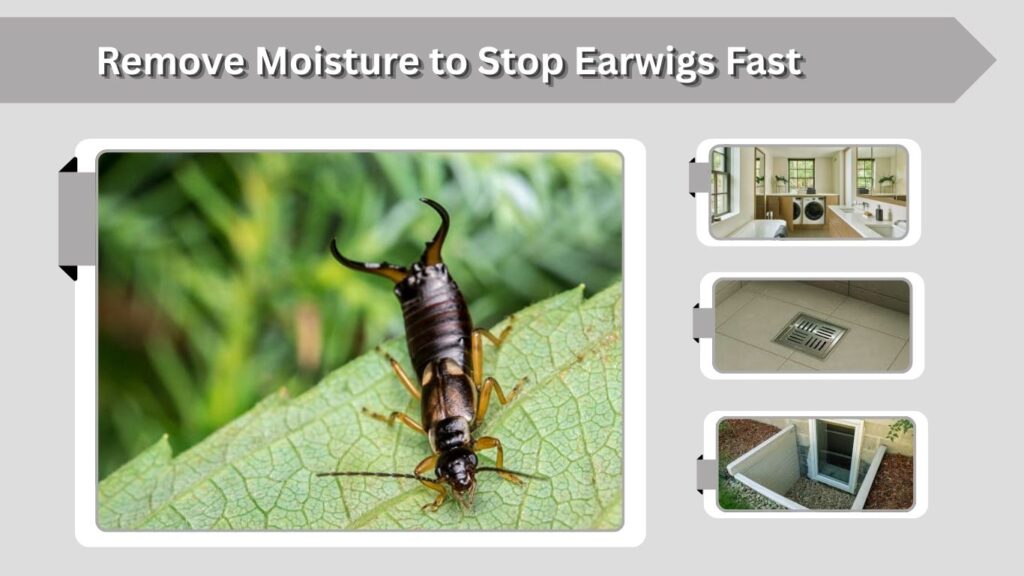 Remove Moisture to Stop Earwigs Fast